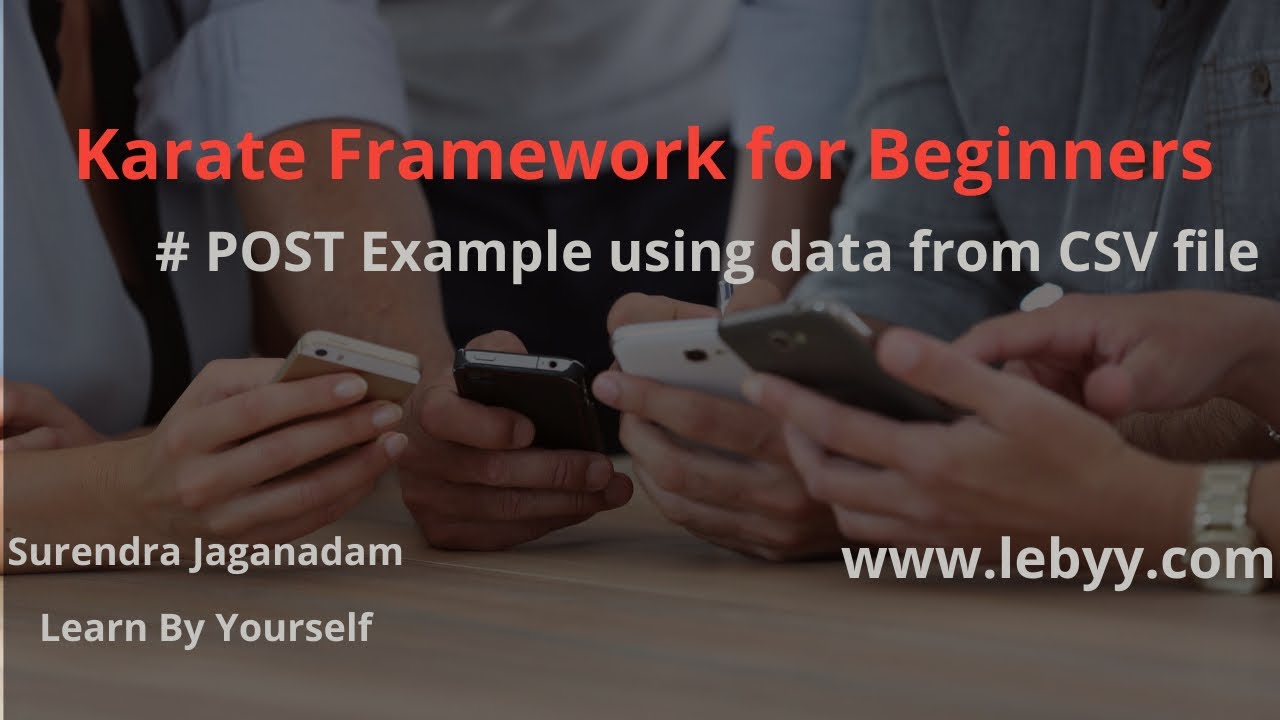 Karate Framework for Beginners

# POST Example using data from CSV file

Surendra Jaganadam

Learn By Yourself

www.lebyy.com